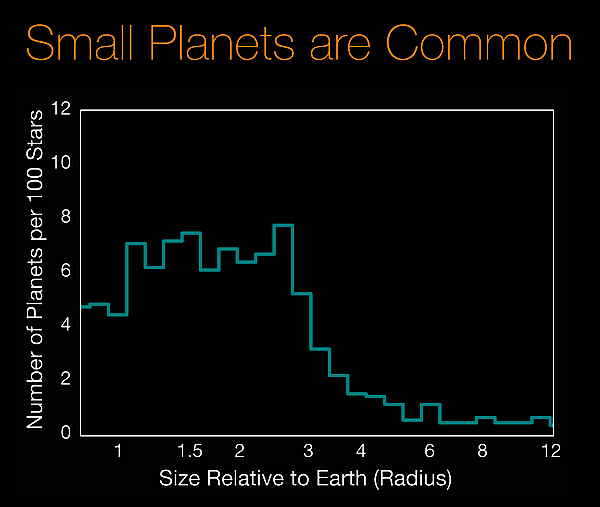 Small Planets are Common

Number of Planets per 100 Stars

12
10
8
6
4
2
0

1
1.5
2
3
4
6
8
12

Size Relative to Earth (Radius)